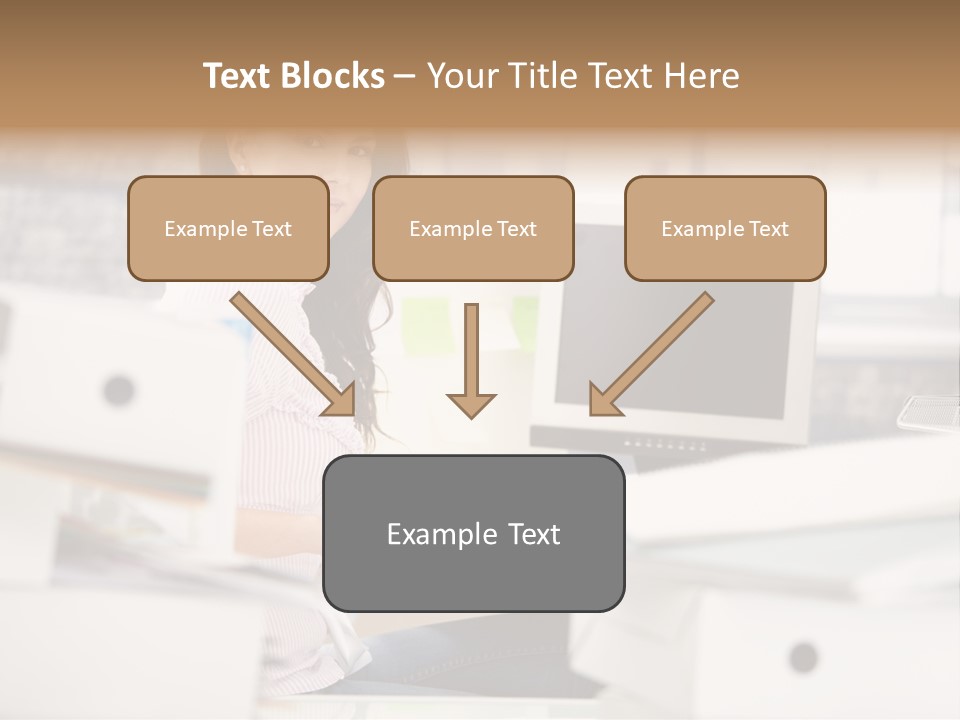 Text Blocks – Your Title Text Here

Example Text

Example Text

Example Text

Example Text